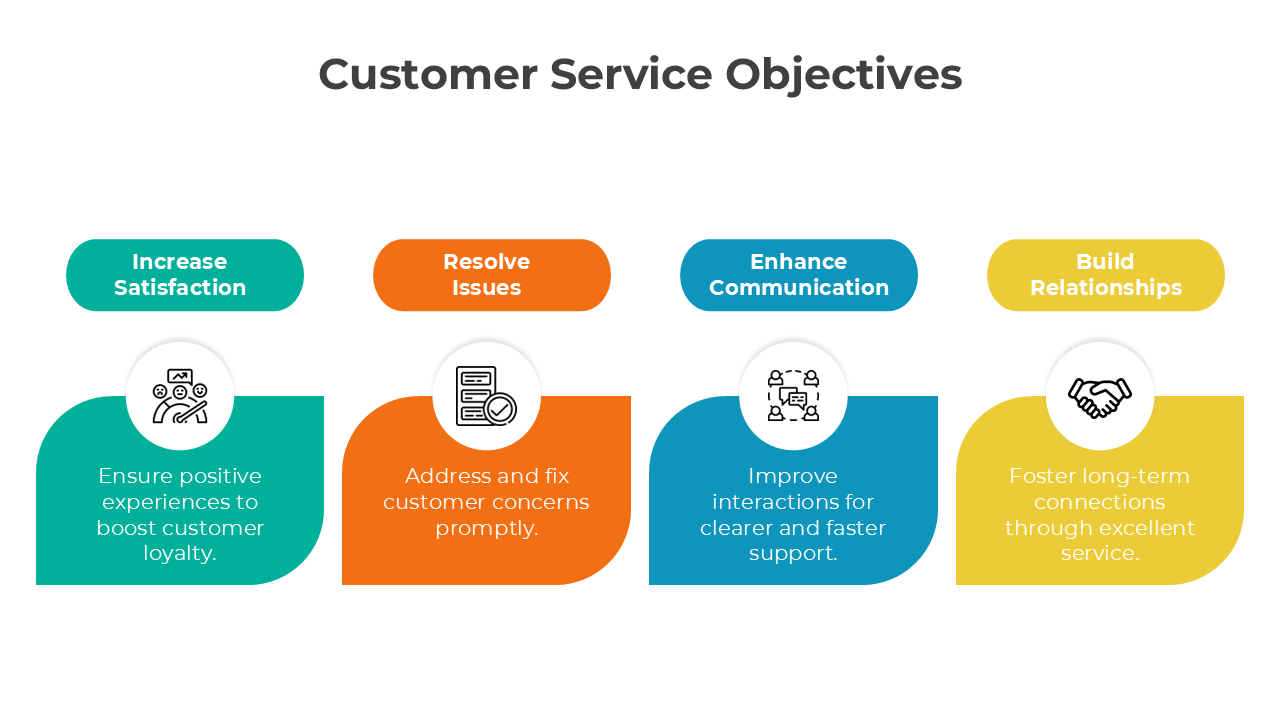 Customer Service Objectives

Increase Satisfaction

Ensure positive experiences to boost customer loyalty.

Resolve Issues

Address and fix customer concerns promptly.

Enhance Communication

Improve interactions for clearer and faster support.

Build Relationships

Foster long-term connections through excellent service.